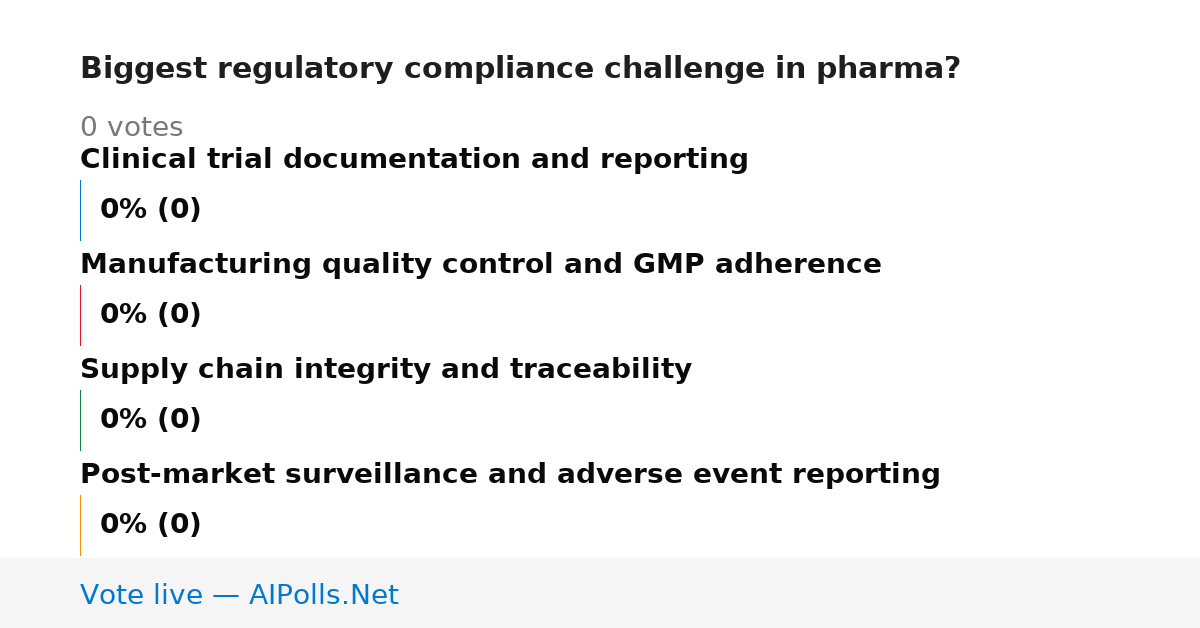 Biggest regulatory compliance challenge in pharma?

0 votes

Clinical trial documentation and reporting

0% (0)

Manufacturing quality control and GMP adherence

0% (0)

Supply chain integrity and traceability

0% (0)

Post-market surveillance and adverse event reporting

0% (0)

Vote live — AIPolls.Net